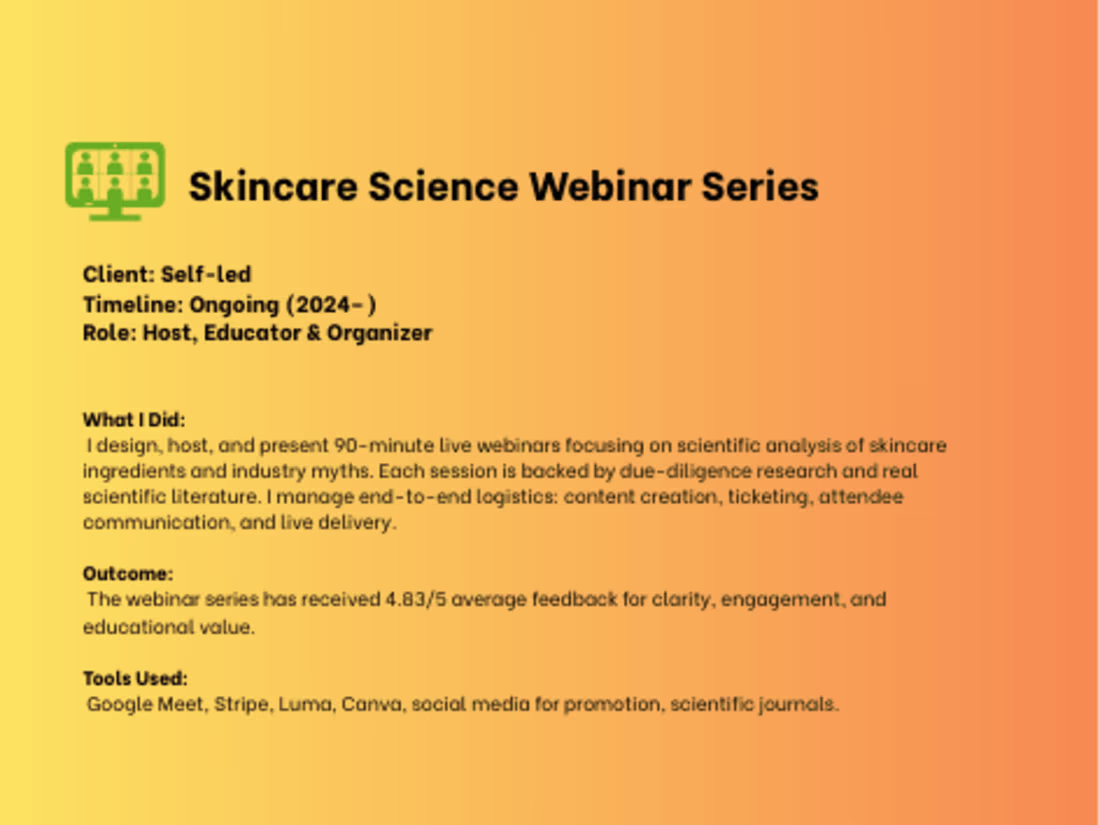 Skincare Science Webinar Series

Client: Self-led
Timeline: Ongoing (2024- )
Role: Host, Educator & Organizer

What I Did:
I design, host, and present 90-minute live webinars focusing on scientific analysis of skincare ingredients and industry myths. Each session is backed by due-diligence research and real scientific literature. I manage end-to-end logistics: content creation, ticketing, attendee communication, and live delivery.

Outcome:
The webinar series has received 4.83/5 average feedback for clarity, engagement, and educational value.

Tools Used:
Google Meet, Stripe, Luma, Canva, social media for promotion, scientific journals.